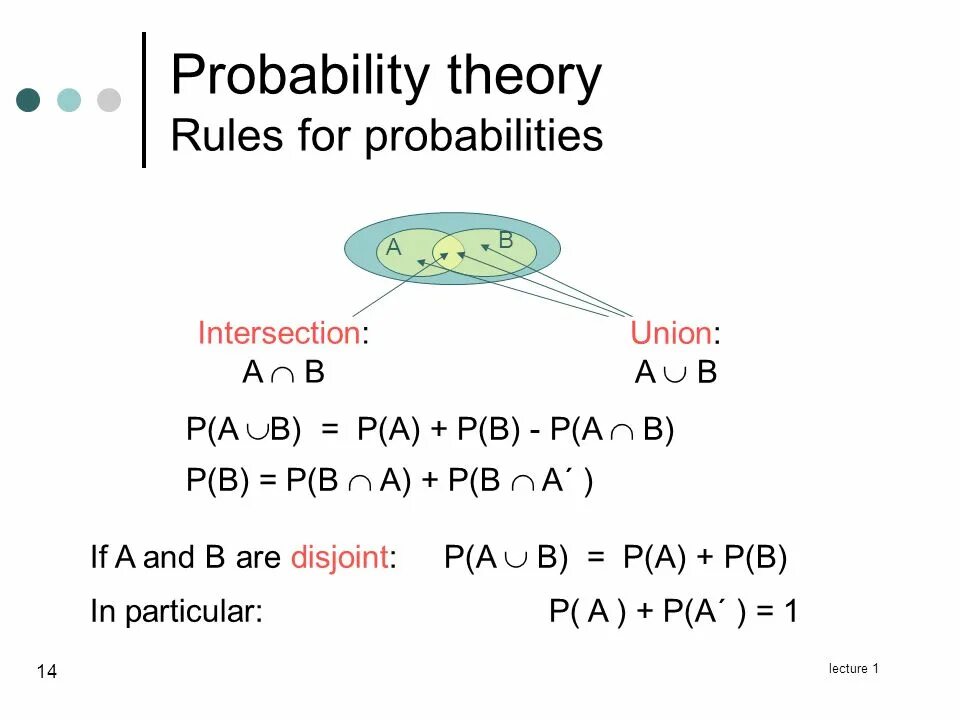 Probability theory
Rules for probabilities

A
B

Intersection:
$A \cap B$

Union:
$A \cup B$

$P(A \cup B) = P(A) + P(B) - P(A \cap B)$

$P(B) = P(B \cap A) + P(B \cap A')$

If A and B are disjoint: $P(A \cup B) = P(A) + P(B)$

In particular: $P(A) + P(A') = 1$

14

lecture 1